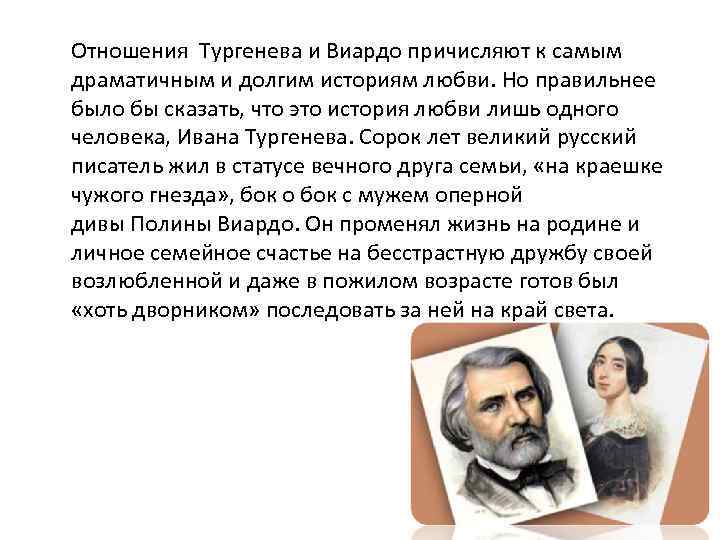 Отношения  Тургенева и Виардо причисляют к самым драматичным и долгим историям любви. Но правильнее было бы сказать, что это история любви лишь одного человека, Ивана Тургенева. Сорок лет великий русский писатель жил в статусе вечного друга семьи, «на краешке чужого гнезда», бок о бок с мужем оперной дивы Полины Виардо. Он променял жизнь на родине и личное семейное счастье на бесстрастную дружбу своей возлюбленной и даже в пожилом возрасте готов был «хоть дворником» последовать за ней на край света.